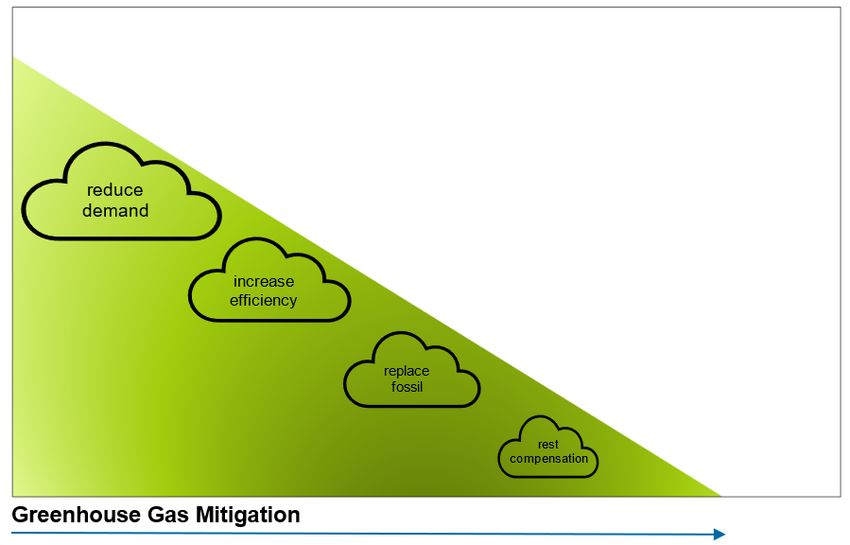 reduce demand

increase efficiency

replace fossil

rest compensation

Greenhouse Gas Mitigation